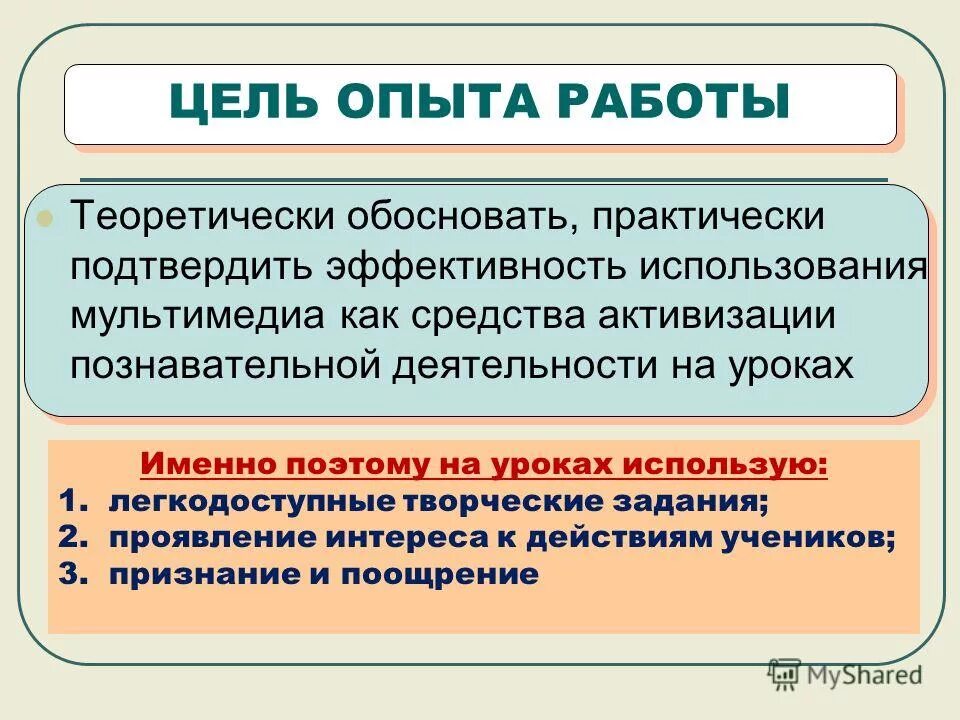 ЦЕЛЬ ОПЫТА РАБОТЫ

Теоретически обосновать, практически подтвердить эффективность использования мультимедиа как средства активизации познавательной деятельности на уроках

Именно поэтому на уроках использую:
1. легкодоступные творческие задания;
2. проявление интереса к действиям учеников;
3. признание и поощрение

MyShared